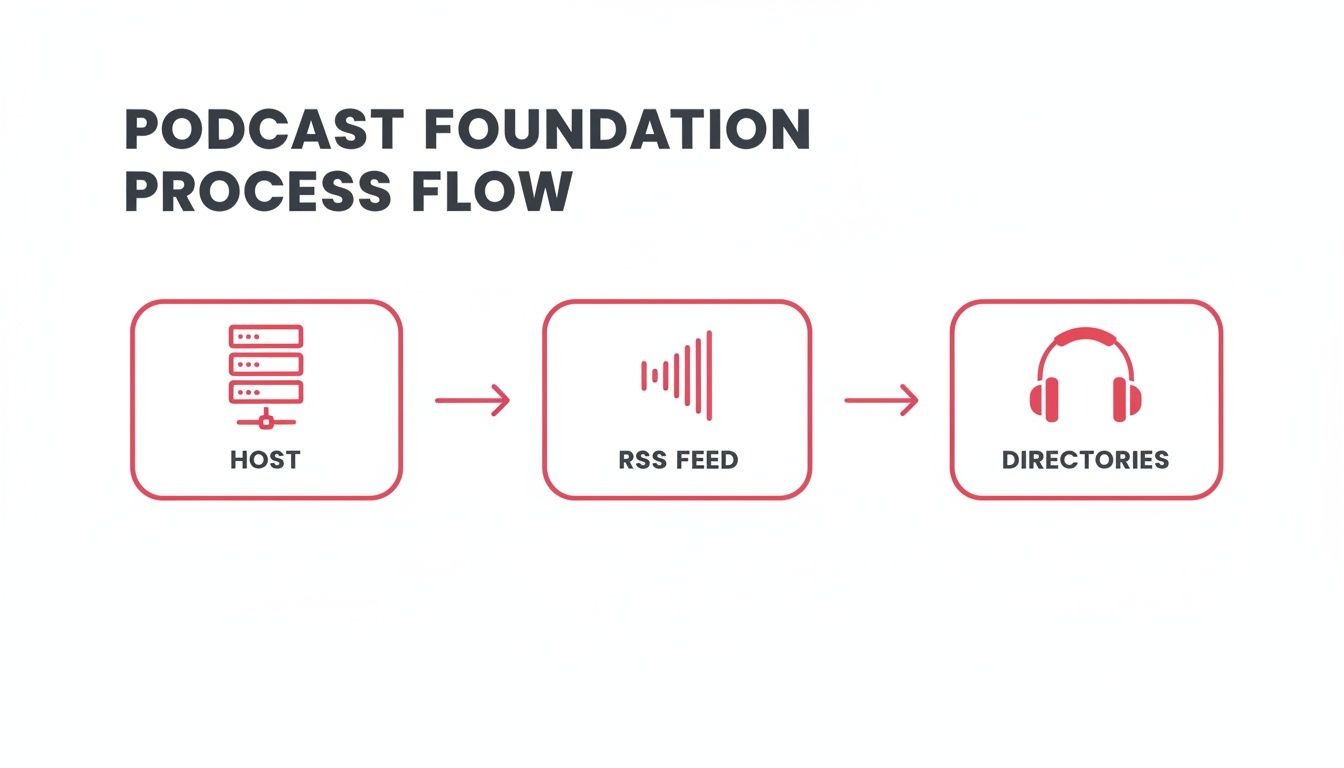 PODCAST FOUNDATION PROCESS FLOW

HOST

RSS FEED

DIRECTORIES